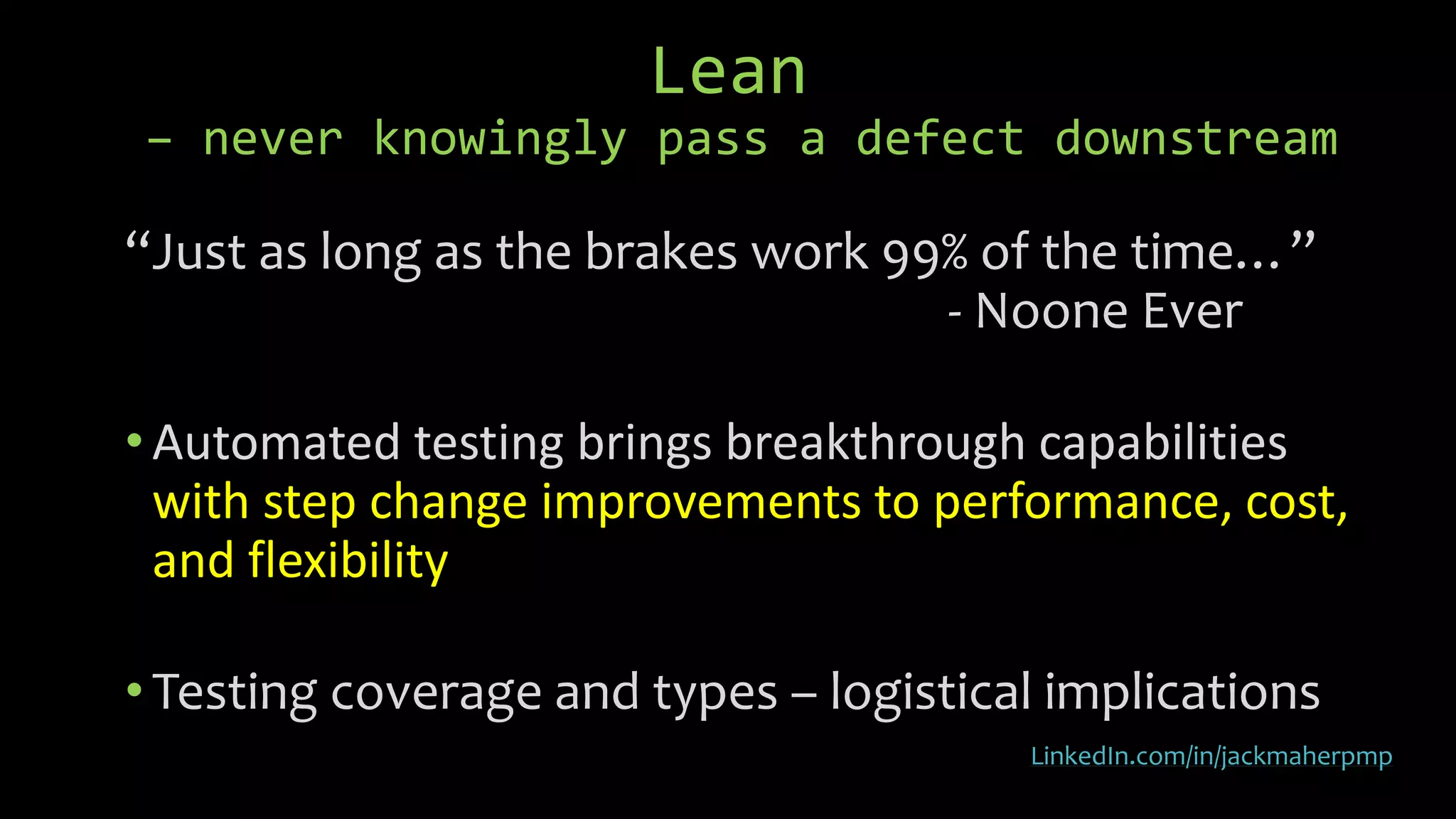 Lean
– never knowingly pass a defect downstream

“Just as long as the brakes work 99% of the time…”
- Noone Ever

• Automated testing brings breakthrough capabilities with step change improvements to performance, cost, and flexibility

• Testing coverage and types – logistical implications

LinkedIn.com/in/jackmaherpmp